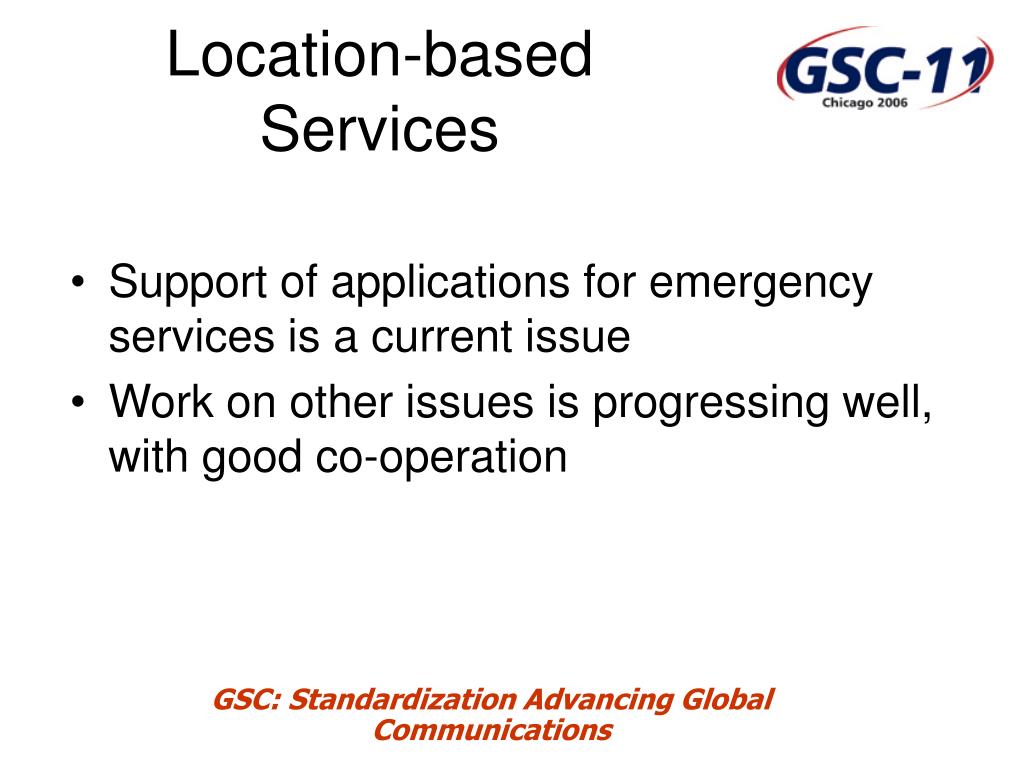 Location-based Services

GSC-11
Chicago 2006

• Support of applications for emergency services is a current issue
• Work on other issues is progressing well, with good co-operation

GSC: Standardization Advancing Global Communications